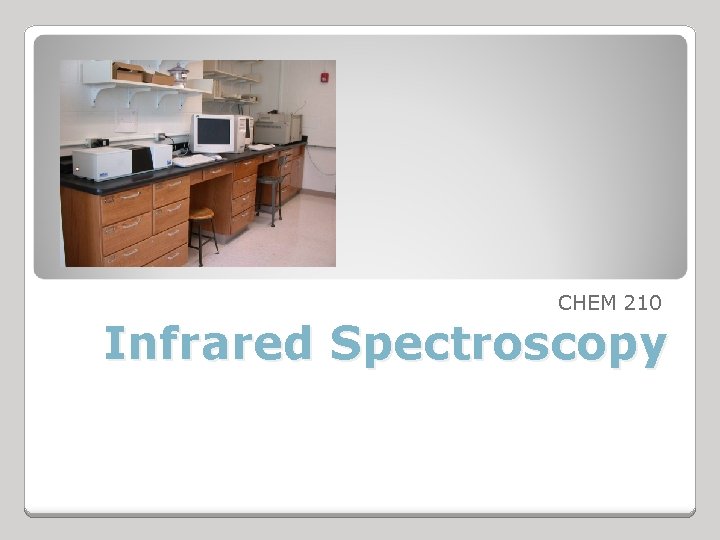 CHEM 210

Infrared Spectroscopy